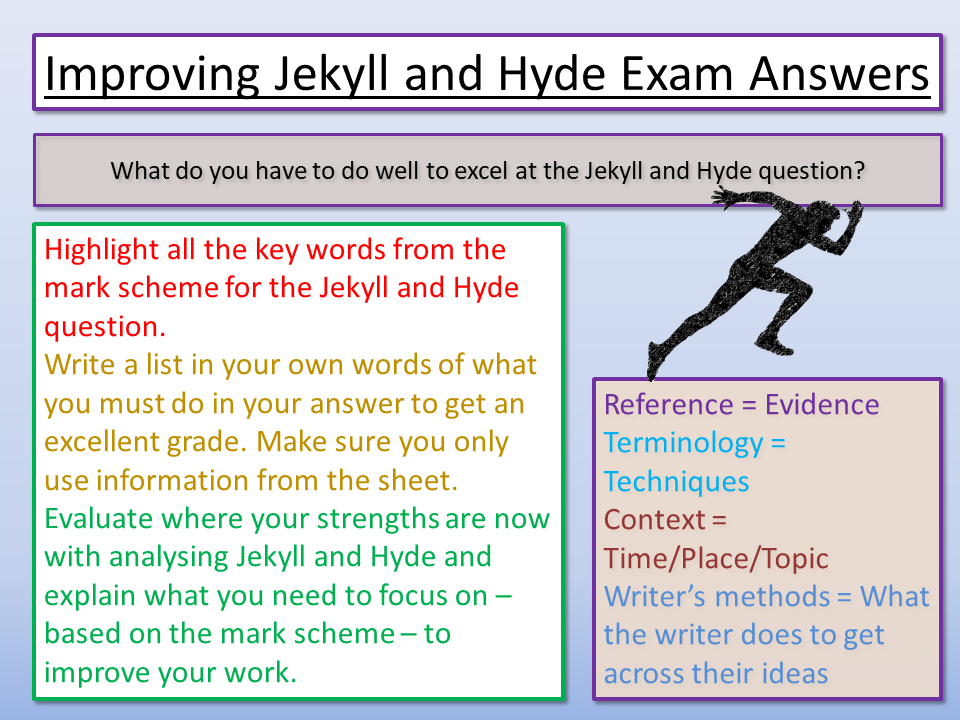 Improving Jekyll and Hyde Exam Answers

What do you have to do well to excel at the Jekyll and Hyde question?

Highlight all the key words from the mark scheme for the Jekyll and Hyde question.
Write a list in your own words of what you must do in your answer to get an excellent grade. Make sure you only use information from the sheet.
Evaluate where your strengths are now with analysing Jekyll and Hyde and explain what you need to focus on – based on the mark scheme – to improve your work.

Reference = Evidence
Terminology = Techniques
Context = Time/Place/Topic
Writer's methods = What the writer does to get across their ideas